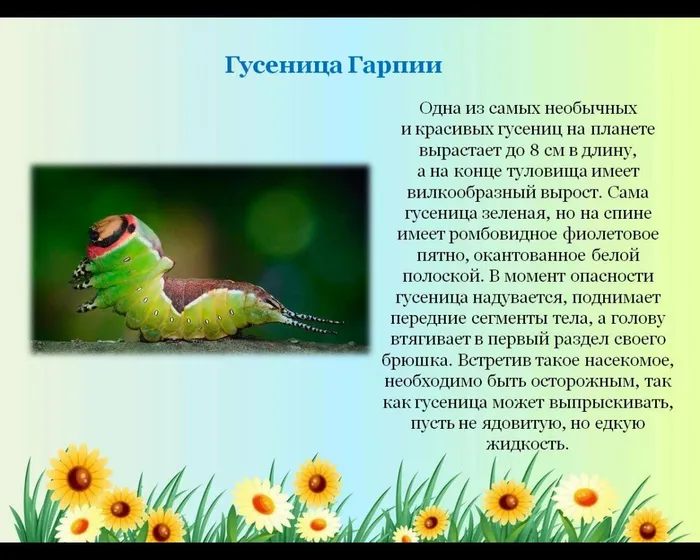 Гусеница Гарпии

Одна из самых необычных и красивых гусениц на планете вырастает до 8 см в длину, а на конце туловища имеет вилкообразный вырост. Сама гусеница зеленая, но на спине имеет ромбовидное фиолетовое пятно, окантованное белой полоской. В момент опасности гусеница надувается, поднимает передние сегменты тела, а голову втягивает в первый раздел своего брюшка. Встретив такое насекомое, необходимо быть осторожным, так как гусеница может выпрыскивать, пусть не ядовитую, но едкую жидкость.